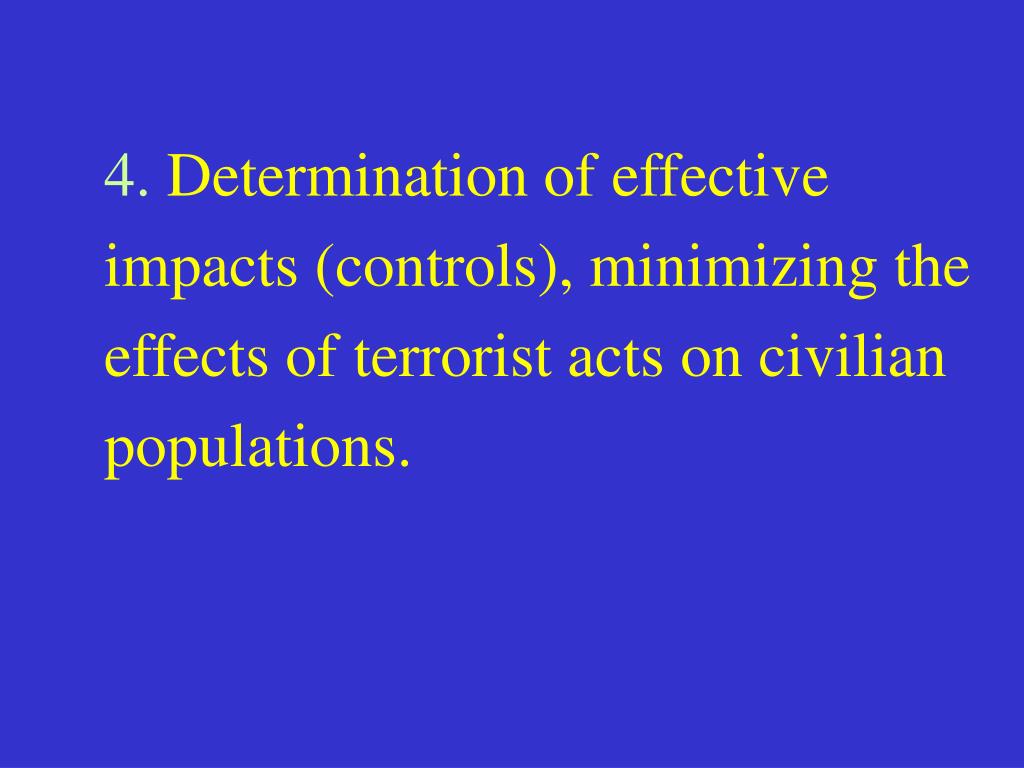 4. Determination of effective impacts (controls), minimizing the effects of terrorist acts on civilian populations.